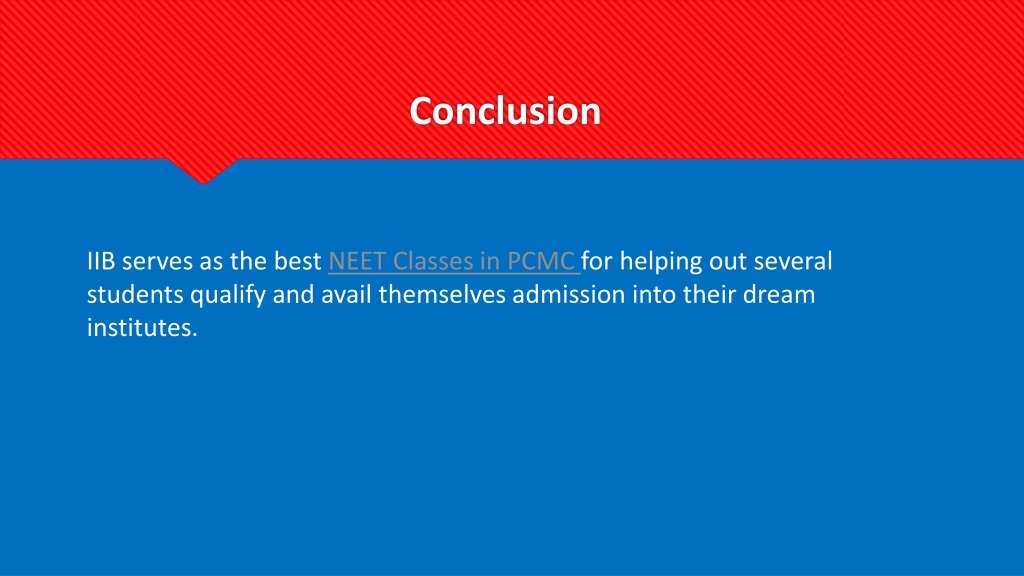 Conclusion

IIB serves as the best NEET Classes in PCMC for helping out several students qualify and avail themselves admission into their dream institutes.